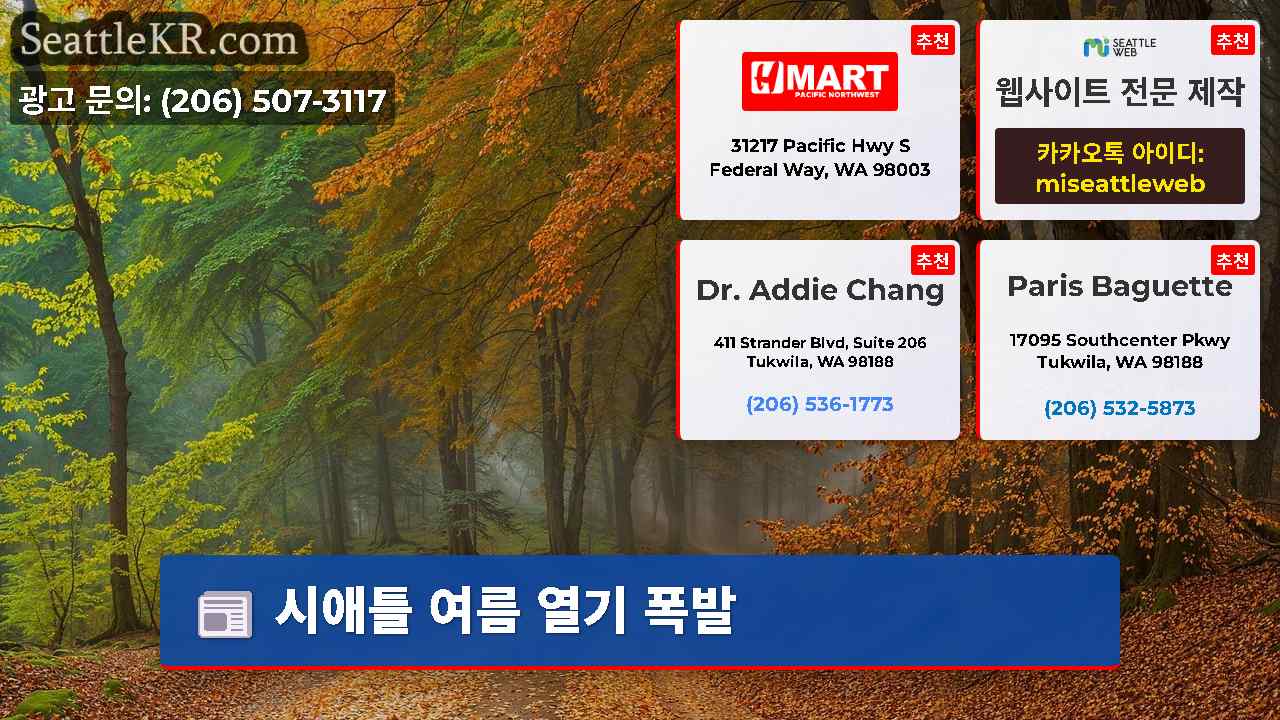 SeattleKR.com
광고 문의: (206) 507-3117

추천
H MART
PACIFIC NORTHWEST
31217 Pacific Hwy S
Federal Way, WA 98003

추천
SEATTLE WEB
웹사이트 전문 제작
카카오톡 아이디:
miseattleweb

추천
Dr. Addie Chang
411 Strander Blvd, Suite 206
Tukwila, WA 98188
(206) 536-1773

추천
Paris Baguette
17095 Southcenter Pkwy
Tukwila, WA 98188
(206) 532-5873

시애틀 여름 열기 폭발